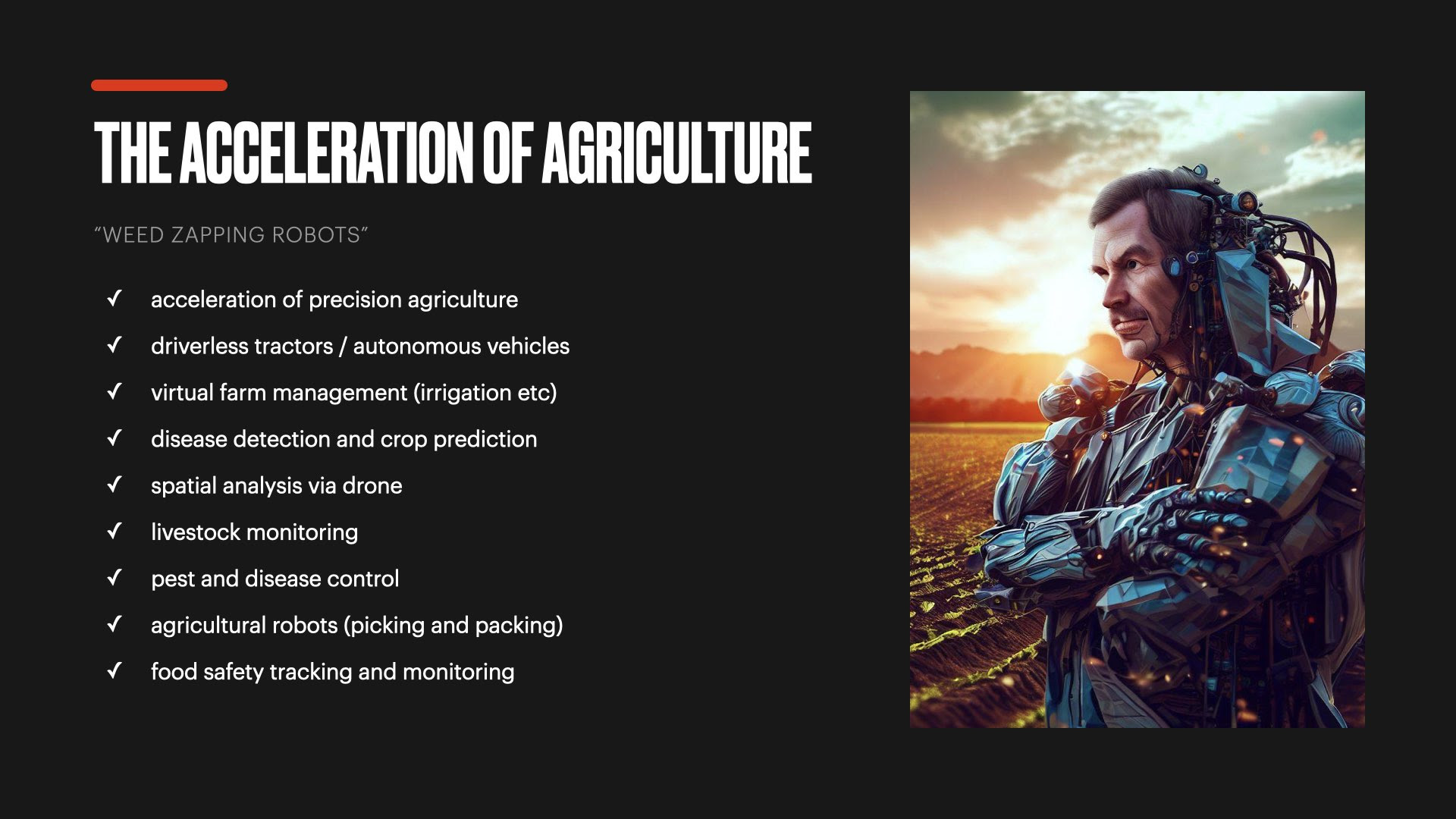 THE ACCELERATION OF AGRICULTURE

“WEED ZAPPING ROBOTS”

✓ acceleration of precision agriculture
✓ driverless tractors / autonomous vehicles
✓ virtual farm management (irrigation etc)
✓ disease detection and crop prediction
✓ spatial analysis via drone
✓ livestock monitoring
✓ pest and disease control
✓ agricultural robots (picking and packing)
✓ food safety tracking and monitoring